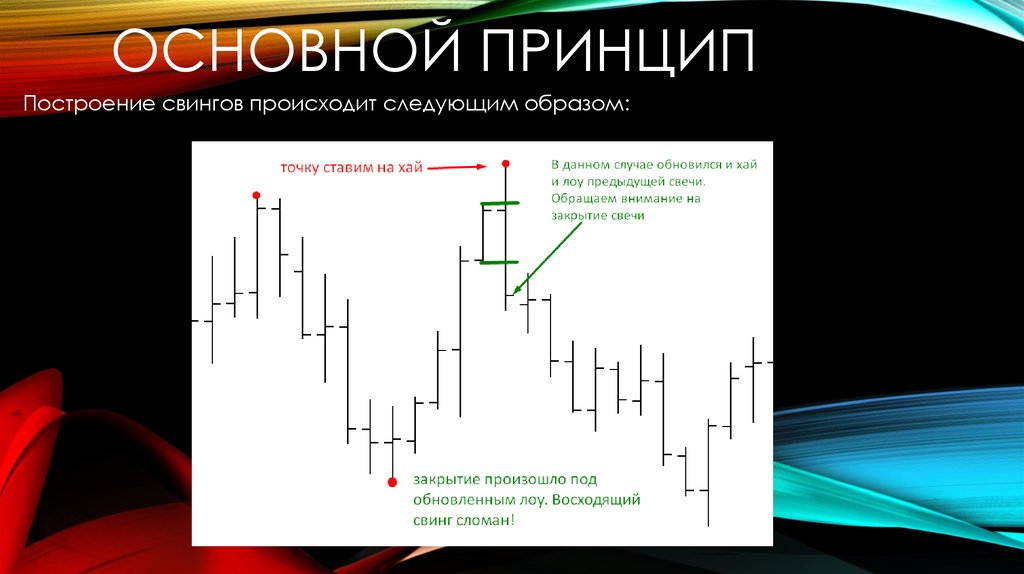 ОСНОВНОЙ ПРИНЦИП

Построение свингов происходит следующим образом:

точку ставим на хай

В данном случае обновился и хай и лоу предыдущей свечи. Обращаем внимание на закрытие свечи

закрытие произошло под обновленным лоу. Восходящий свинг сломан!